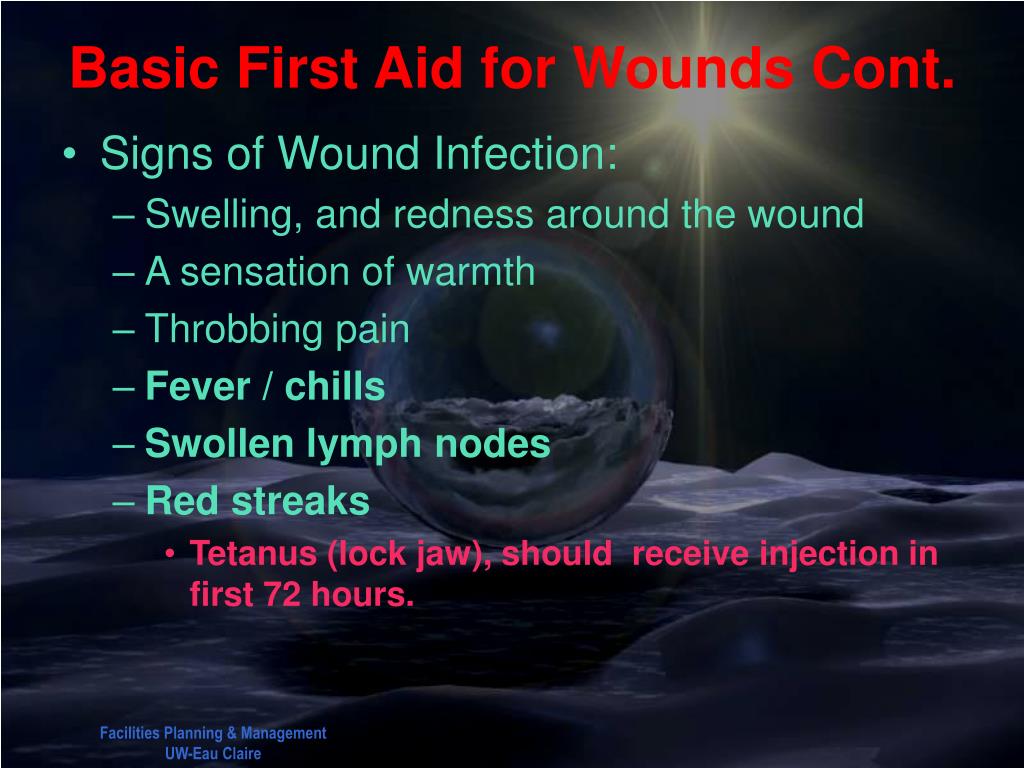 Basic First Aid for Wounds Cont.

• Signs of Wound Infection:
– Swelling, and redness around the wound
– A sensation of warmth
– Throbbing pain
– Fever / chills
– Swollen lymph nodes
– Red streaks
• Tetanus (lock jaw), should receive injection in first 72 hours.

Facilities Planning & Management
UW-Eau Claire